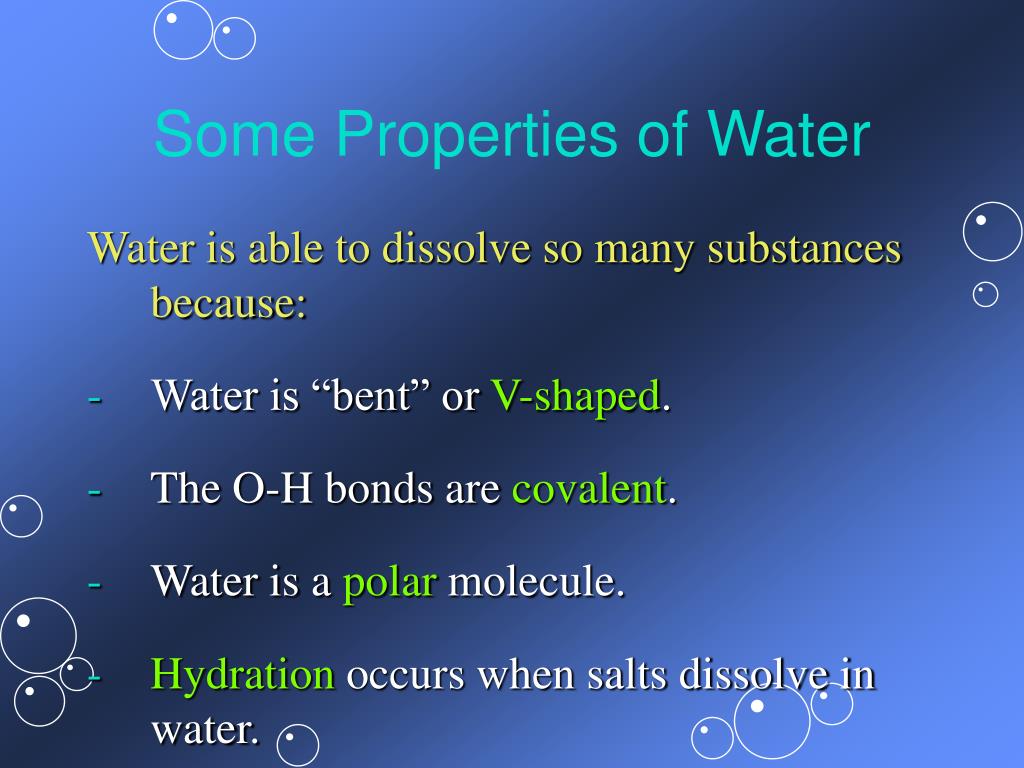 Some Properties of Water

Water is able to dissolve so many substances because:

- Water is “bent” or V-shaped.

- The O-H bonds are covalent.

- Water is a polar molecule.

- Hydration occurs when salts dissolve in water.